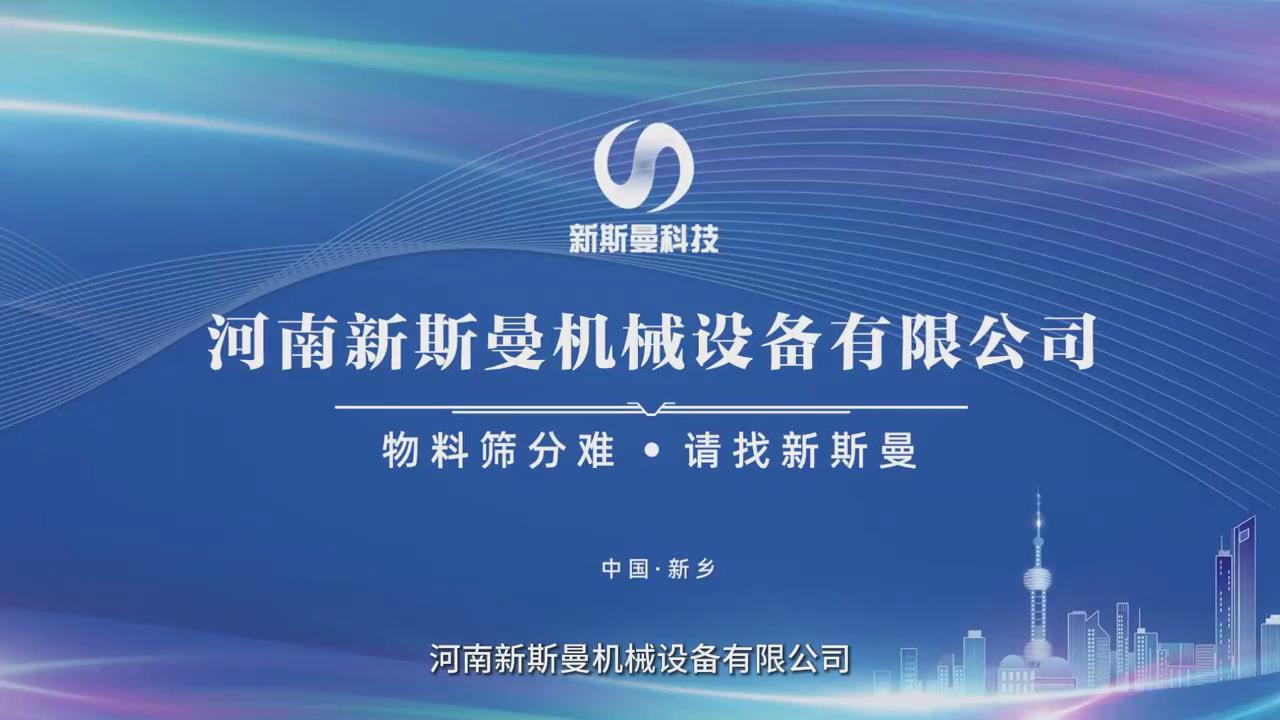 新斯曼科技

河南新斯曼机械设备有限公司

物料筛分难 • 请找新斯曼

中国·新乡

河南新斯曼机械设备有限公司